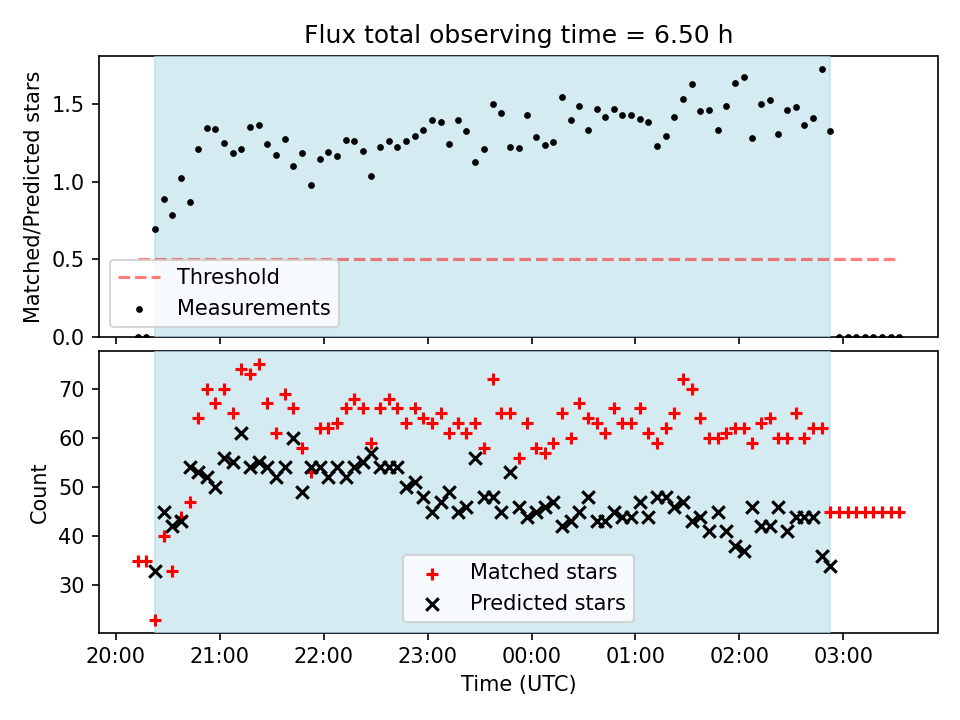 Flux total observing time = 6.50 h

Matched/Predicted stars

1.5
1.0
0.5
0.0

Threshold
Measurements

Count

70
60
50
40
30

Matched stars
Predicted stars

20:00
21:00
22:00
23:00
00:00
01:00
02:00
03:00

Time (UTC)